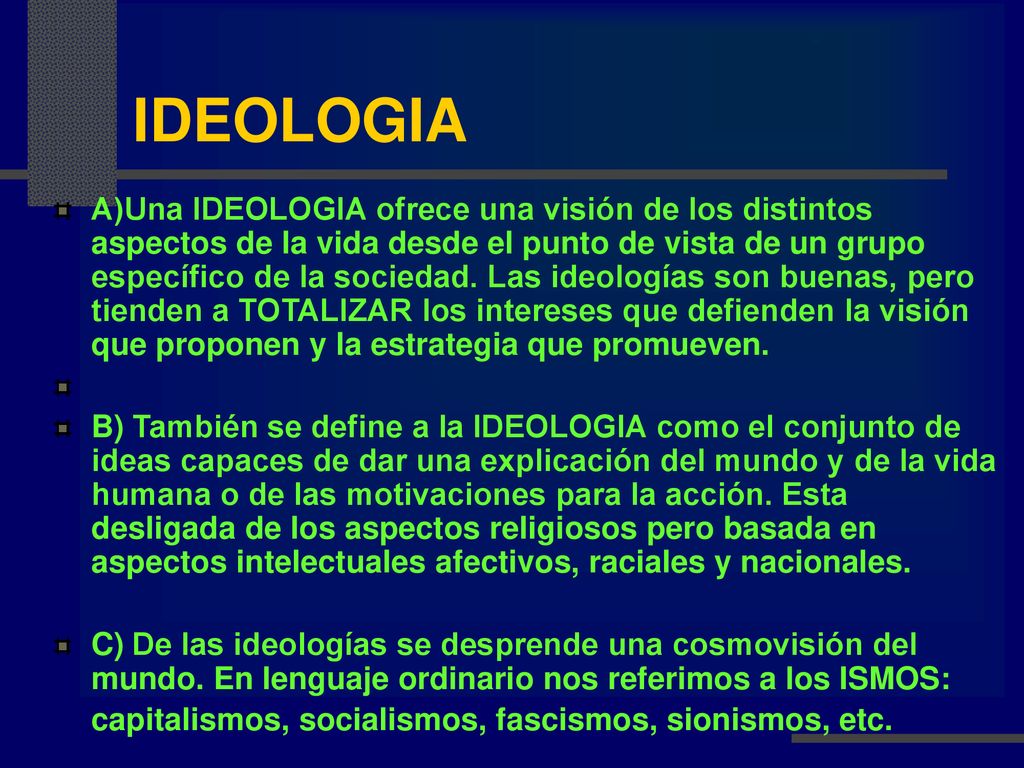 IDEOLOGIA

A)Una IDEOLOGIA ofrece una visión de los distintos aspectos de la vida desde el punto de vista de un grupo específico de la sociedad. Las ideologías son buenas, pero tienden a TOTALIZAR los intereses que defienden la visión que proponen y la estrategia que promueven.

B) También se define a la IDEOLOGIA como el conjunto de ideas capaces de dar una explicación del mundo y de la vida humana o de las motivaciones para la acción. Esta desligada de los aspectos religiosos pero basada en aspectos intelectuales afectivos, raciales y nacionales.

C) De las ideologías se desprende una cosmovisión del mundo. En lenguaje ordinario nos referimos a los ISMOS: capitalismos, socialismos, fascismos, sionismos, etc.